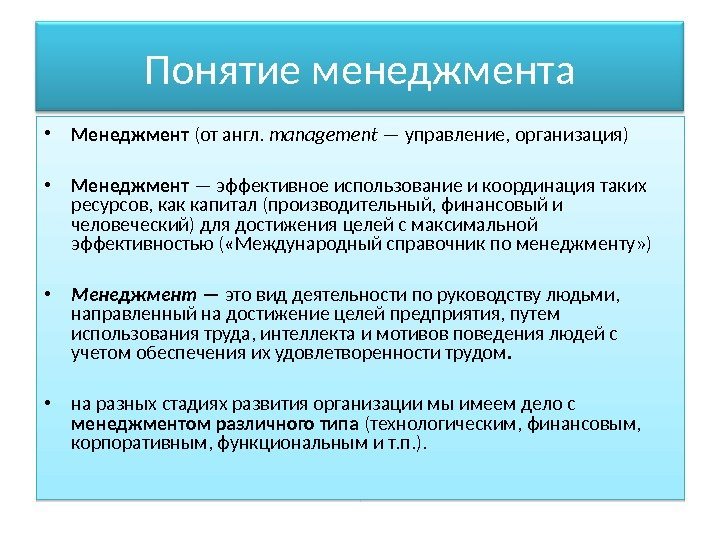 Понятие менеджмента

• Менеджмент (от англ. management — управление, организация)

• Менеджмент — эффективное использование и координация таких ресурсов, как капитал (производительный, финансовый и человеческий) для достижения целей с максимальной эффективностью («Международный справочник по менеджменту»)

• Менеджмент — это вид деятельности по руководству людьми, направленный на достижение целей предприятия, путем использования труда, интеллекта и мотивов поведения людей с учетом обеспечения их удовлетворенности трудом.

• на разных стадиях развития организации мы имеем дело с менеджментом различного типа (технологическим, финансовым, корпоративным, функциональным и т.п.).